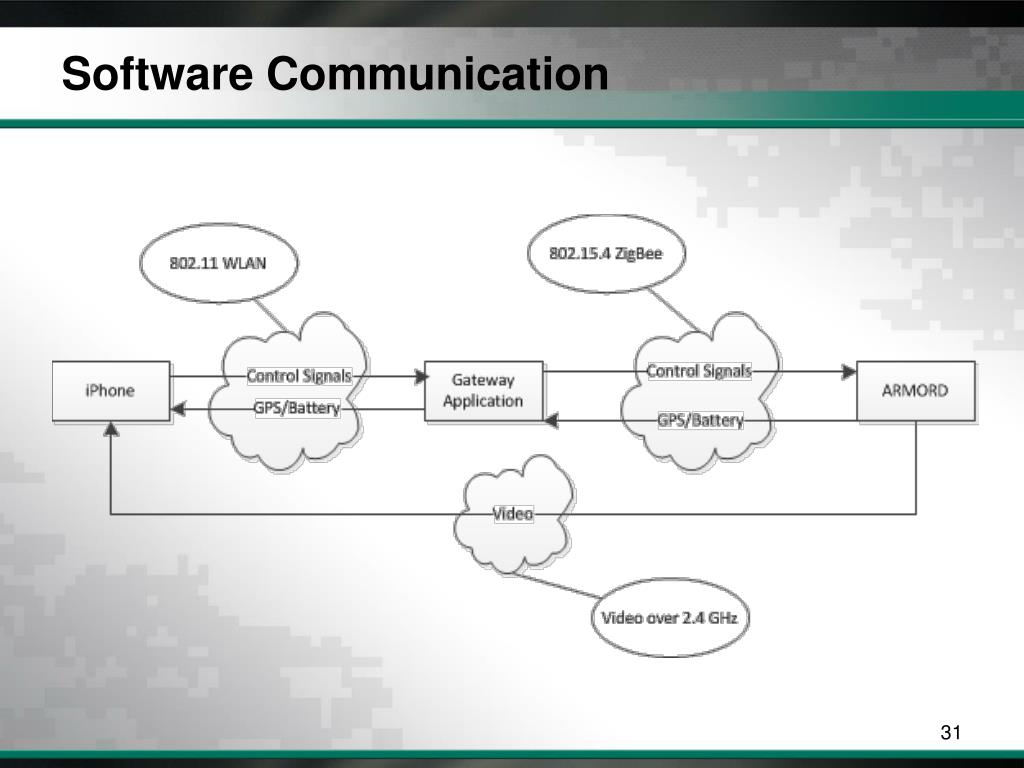 Software Communication

802.11 WLAN

802.15.4 ZigBee

iPhone

Control Signals

GPS/Battery

Gateway Application

Control Signals

GPS/Battery

ARMORD

Video

Video over 2.4 GHz

31